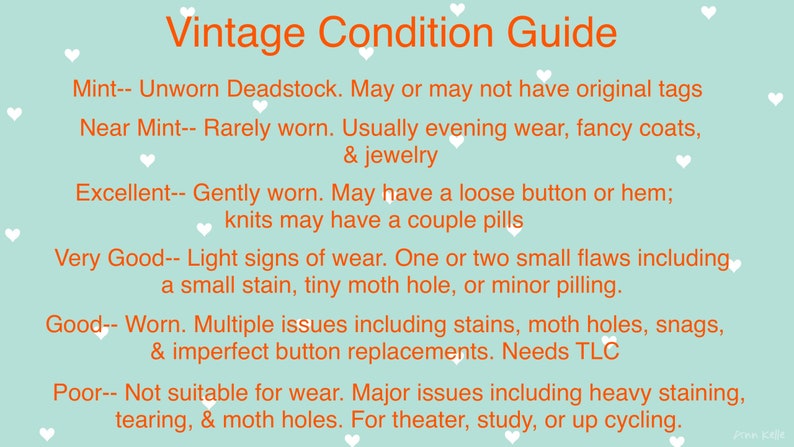 Vintage Condition Guide

Mint-- Unworn Deadstock. May or may not have original tags

Near Mint-- Rarely worn. Usually evening wear, fancy coats, & jewelry

Excellent-- Gently worn. May have a loose button or hem; knits may have a couple pills

Very Good-- Light signs of wear. One or two small flaws including a small stain, tiny moth hole, or minor pilling.

Good-- Worn. Multiple issues including stains, moth holes, snags, & imperfect button replacements. Needs TLC

Poor-- Not suitable for wear. Major issues including heavy staining, tearing, & moth holes. For theater, study, or up cycling.

Ann Kelle